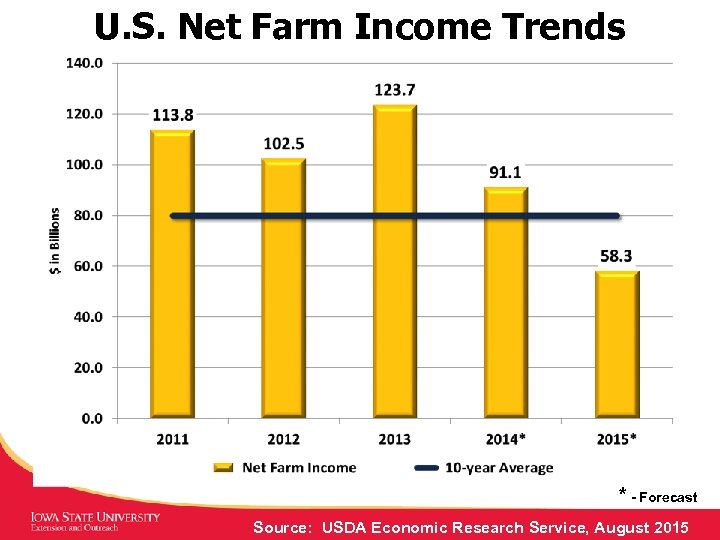 U.S. Net Farm Income Trends

140.0
120.0
100.0
80.0
60.0
40.0
20.0
0.0

$ in Billions

113.8
102.5
123.7
91.1
58.3

2011
2012
2013
2014*
2015*

Net Farm Income
10-year Average

* - Forecast

IOWA STATE UNIVERSITY
Extension and Outreach

Source: USDA Economic Research Service, August 2015